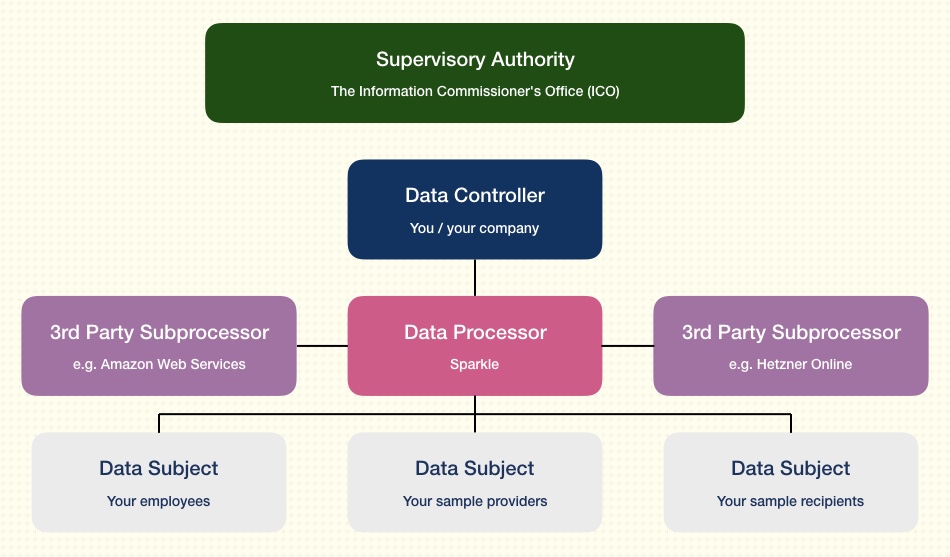 Supervisory Authority
The Information Commissioner's Office (ICO)

Data Controller
You / your company

3rd Party Subprocessor
e.g. Amazon Web Services

Data Processor
Sparkle

3rd Party Subprocessor
e.g. Hetzner Online

Data Subject
Your employees

Data Subject
Your sample providers

Data Subject
Your sample recipients